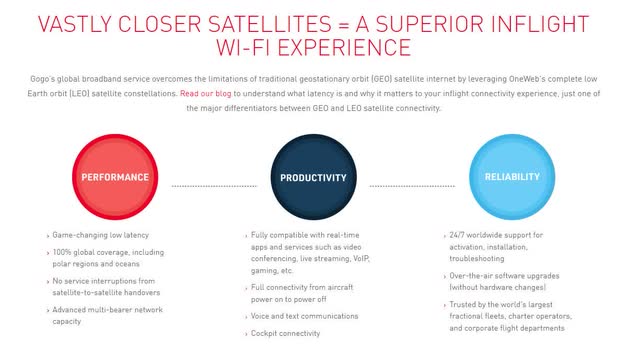 VASTLY CLOSER SATELLITES = A SUPERIOR INFLIGHT WI-FI EXPERIENCE

Gogo's global broadband service overcomes the limitations of traditional geostationary orbit (GEO) satellite internet by leveraging OneWeb's complete low Earth orbit (LEO) satellite constellations. Read our blog to understand what latency is and why it matters to your inflight connectivity experience, just one of the major differentiators between GEO and LEO satellite connectivity.

PERFORMANCE

› Game-changing low latency

› 100% global coverage, including polar regions and oceans

› No service interruptions from satellite-to-satellite handovers

› Advanced multi-bearer network capacity

PRODUCTIVITY

› Fully compatible with real-time apps and services such as video conferencing, live streaming, VoIP, gaming, etc.

› Full connectivity from aircraft power on to power off

› Voice and text communications

› Cockpit connectivity

RELIABILITY

› 24/7 worldwide support for activation, installation, troubleshooting

› Over-the-air software upgrades (without hardware changes)

› Trusted by the world's largest fractional fleets, charter operators, and corporate flight departments